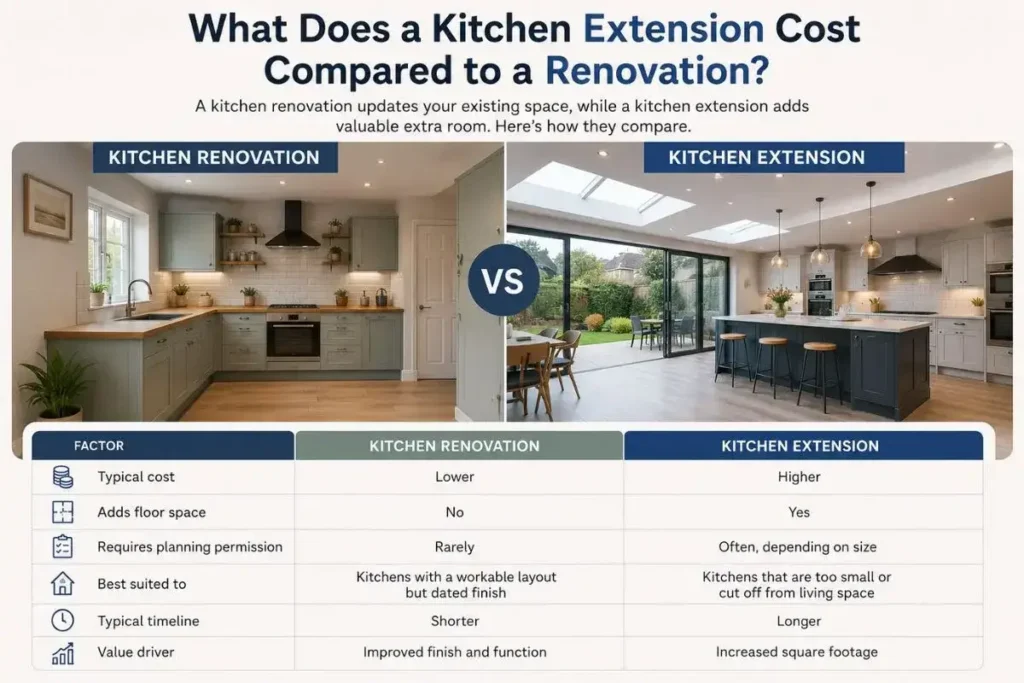 What Does a Kitchen Extension Cost Compared to a Renovation?

A kitchen renovation updates your existing space, while a kitchen extension adds valuable extra room. Here's how they compare.

KITCHEN RENOVATION

VS

KITCHEN EXTENSION

| FACTOR | KITCHEN RENOVATION | KITCHEN EXTENSION |
|---|---|---|
| Typical cost | Lower | Higher |
| Adds floor space | No | Yes |
| Requires planning permission | Rarely | Often, depending on size |
| Best suited to | Kitchens with a workable layout but dated finish | Kitchens that are too small or cut off from living space |
| Typical timeline | Shorter | Longer |
| Value driver | Improved finish and function | Increased square footage |